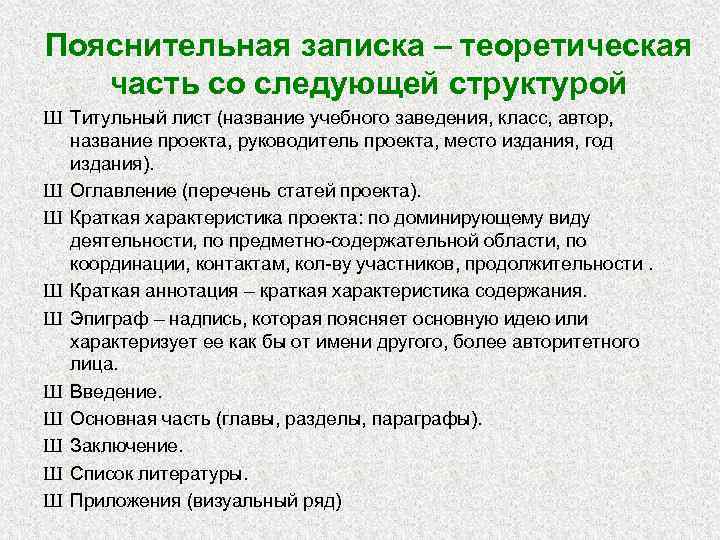 Пояснительная записка – теоретическая часть со следующей структурой

Ш Титульный лист (название учебного заведения, класс, автор, название проекта, руководитель проекта, место издания, год издания).

Ш Оглавление (перечень статей проекта).

Ш Краткая характеристика проекта: по доминирующему виду деятельности, по предметно-содержательной области, по координации, контактам, кол-ву участников, продолжительности .

Ш Краткая аннотация – краткая характеристика содержания.

Ш Эпиграф – надпись, которая поясняет основную идею или характеризует ее как бы от имени другого, более авторитетного лица.

Ш Введение.

Ш Основная часть (главы, разделы, параграфы).

Ш Заключение.

Ш Список литературы.

Ш Приложения (визуальный ряд)